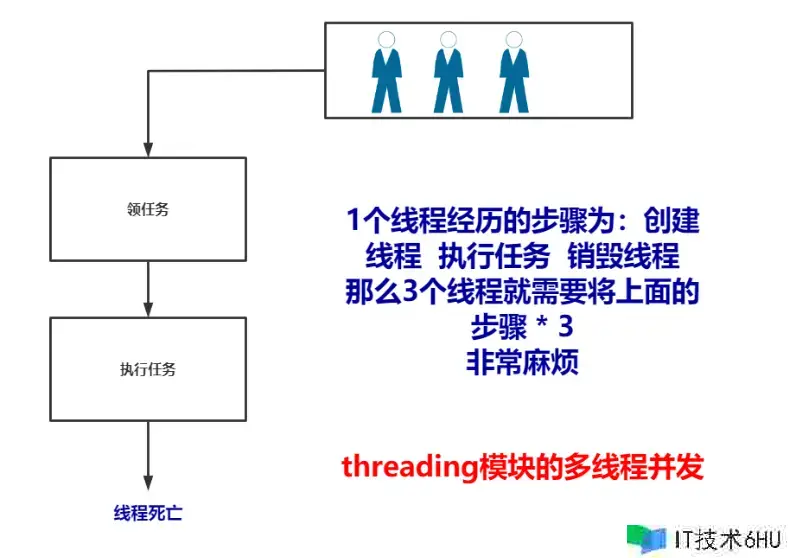 领任务

执行任务

线程死亡

1个线程经历的步骤为：创建线程 执行任务 销毁线程
那么3个线程就需要将上面的步骤 * 3
非常麻烦

threading模块的多线程并发

IT技术6HU